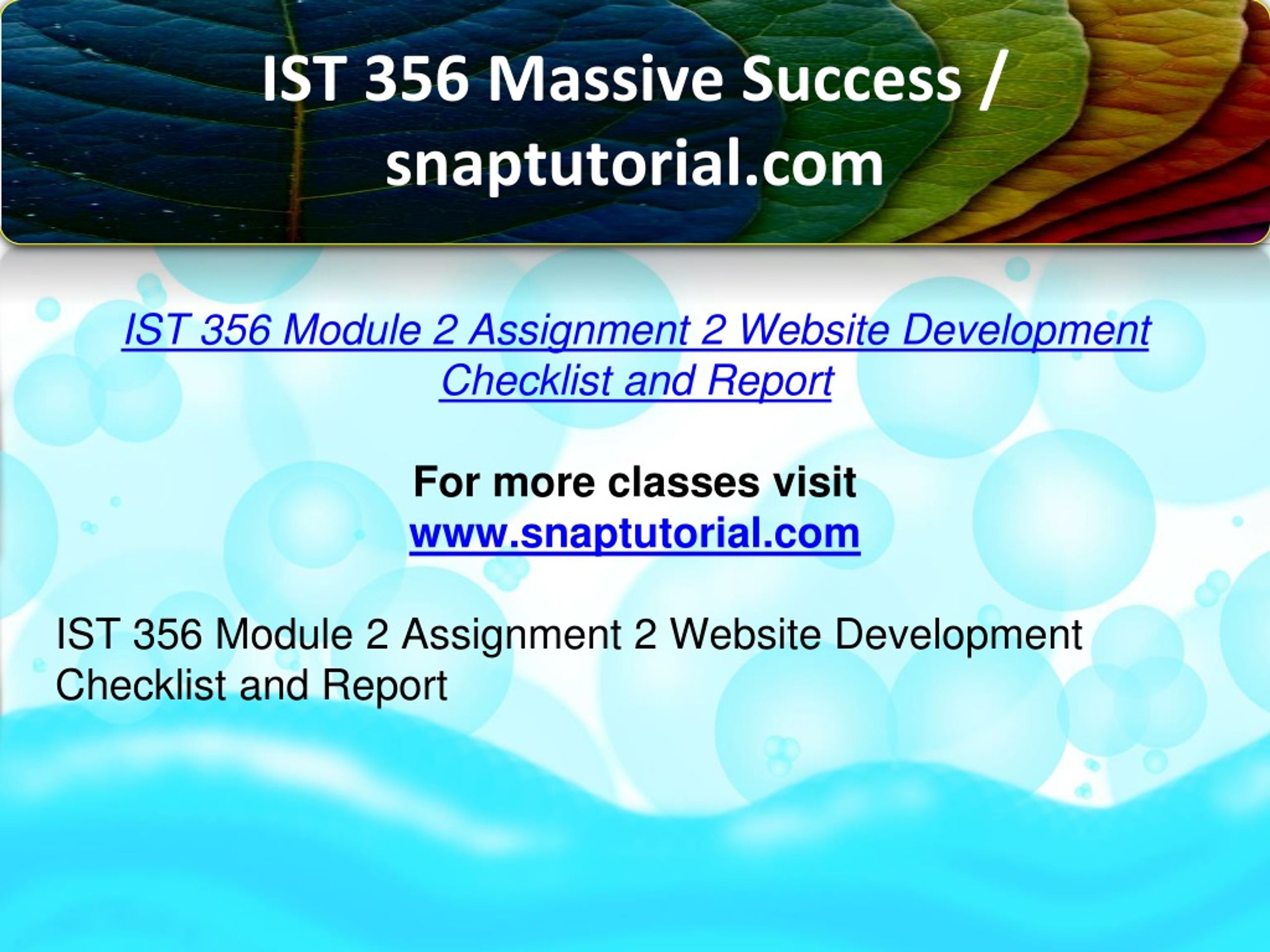 IST 356 Massive Success / snaptutorial.com

IST 356 Module 2 Assignment 2 Website Development Checklist and Report

For more classes visit
www.snaptutorial.com

IST 356 Module 2 Assignment 2 Website Development Checklist and Report